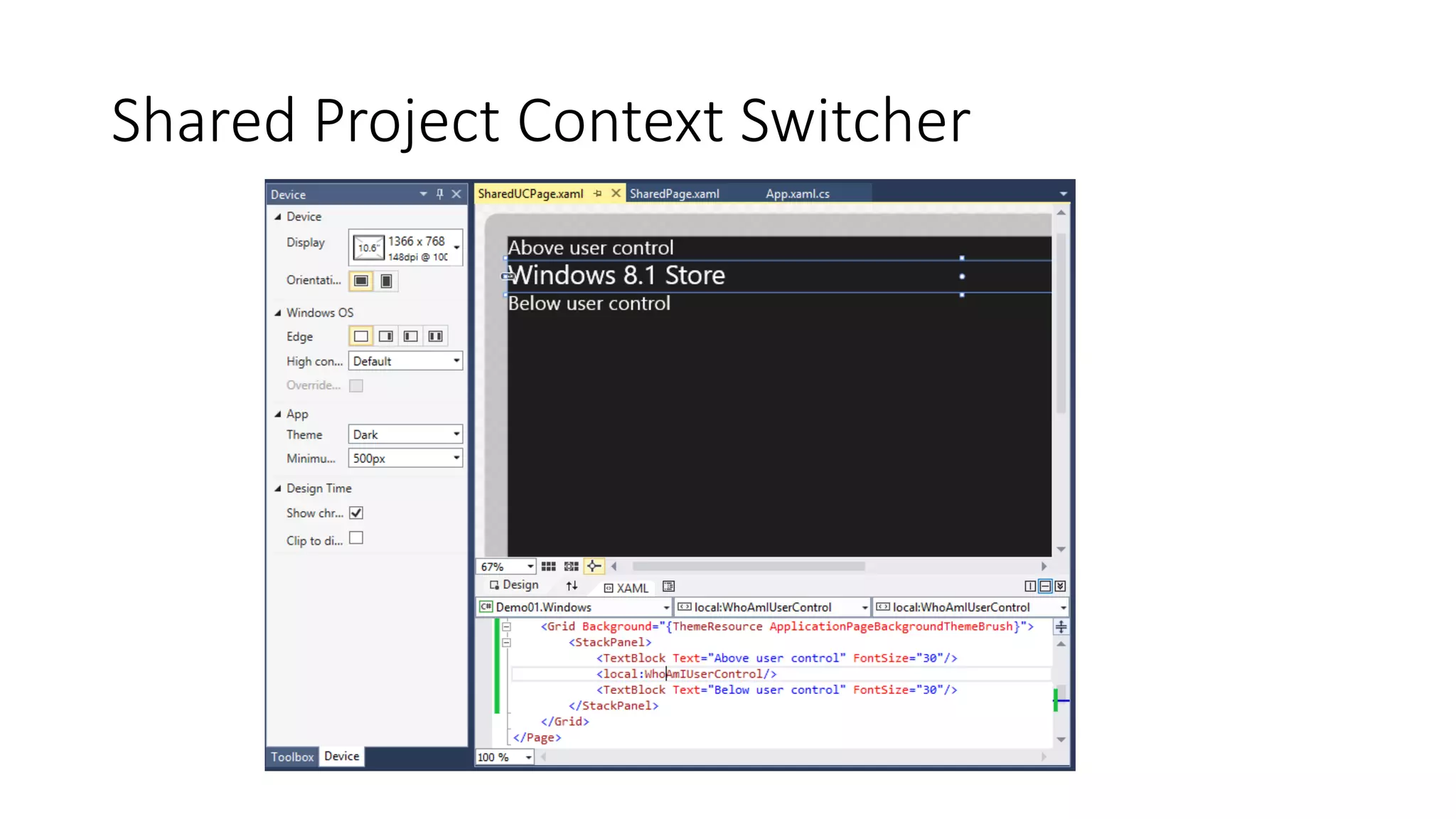 Shared Project Context Switcher

Device

Device
Display 10.6" 1366 x 768 148dpi @ 100
Orientati...
Windows OS
Edge
High con... Default
Override...
App
Theme Dark
Minimu... 500px
Design Time
Show chr...
Clip to di...

Toolbox Device

SharedUCPage.xaml SharedPage.xaml App.xaml.cs

Above user control
Windows 8.1 Store
Below user control

67%
Design XAML
Demo01.Windows local:WhoAmIUserControl local:WhoAmIUserControl

<Grid Background="{ThemeResource ApplicationPageBackgroundThemeBrush}">
<StackPanel>
<TextBlock Text="Above user control" FontSize="30"/>
<local:WhoAmIUserControl/>
<TextBlock Text="Below user control" FontSize="30"/>
</StackPanel>
</Grid>
</Page>

100 %